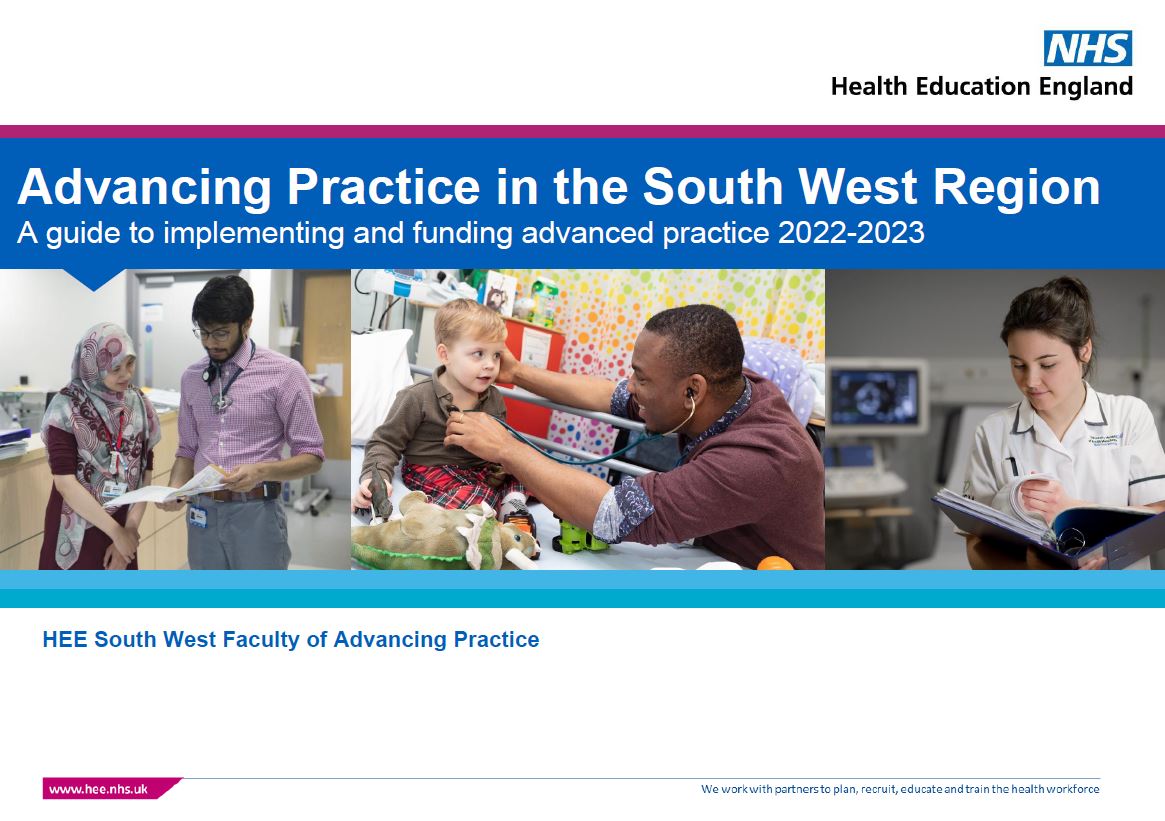 NHS
Health Education England

Advancing Practice in the South West Region
A guide to implementing and funding advanced practice 2022-2023

HEE South West Faculty of Advancing Practice

www.hee.nhs.uk

We work with partners to plan, recruit, educate and train the health workforce